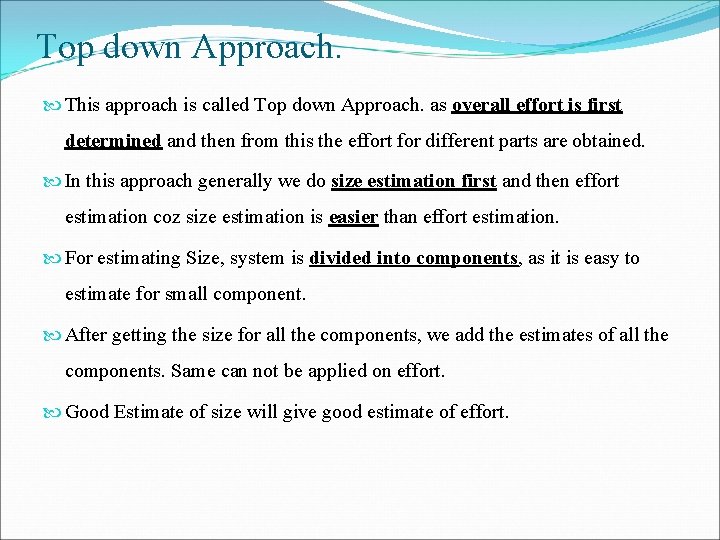 Top down Approach.

This approach is called Top down Approach. as overall effort is first determined and then from this the effort for different parts are obtained.

In this approach generally we do size estimation first and then effort estimation coz size estimation is easier than effort estimation.

For estimating Size, system is divided into components, as it is easy to estimate for small component.

After getting the size for all the components, we add the estimates of all the components. Same can not be applied on effort.

Good Estimate of size will give good estimate of effort.